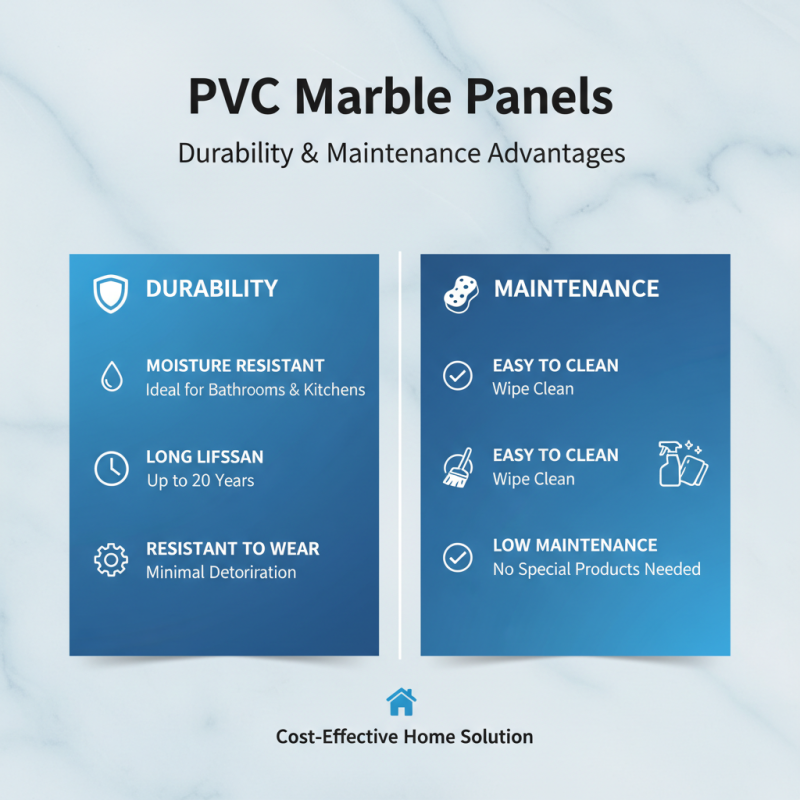 PVC Marble Panels

Durability & Maintenance Advantages

DURABILITY

MOISTURE RESISTANT
Ideal for Bathrooms & Kitchens

LONG LIFSSAN
Up to 20 Years

RESISTANT TO WEAR
Minimal Detoriration

MAINTENANCE

EASY TO CLEAN
Wipe Clean

EASY TO CLEAN
Wipe Clean

LOW MAINTENANCE
No Special Products Needed

Cost-Effective Home Solution